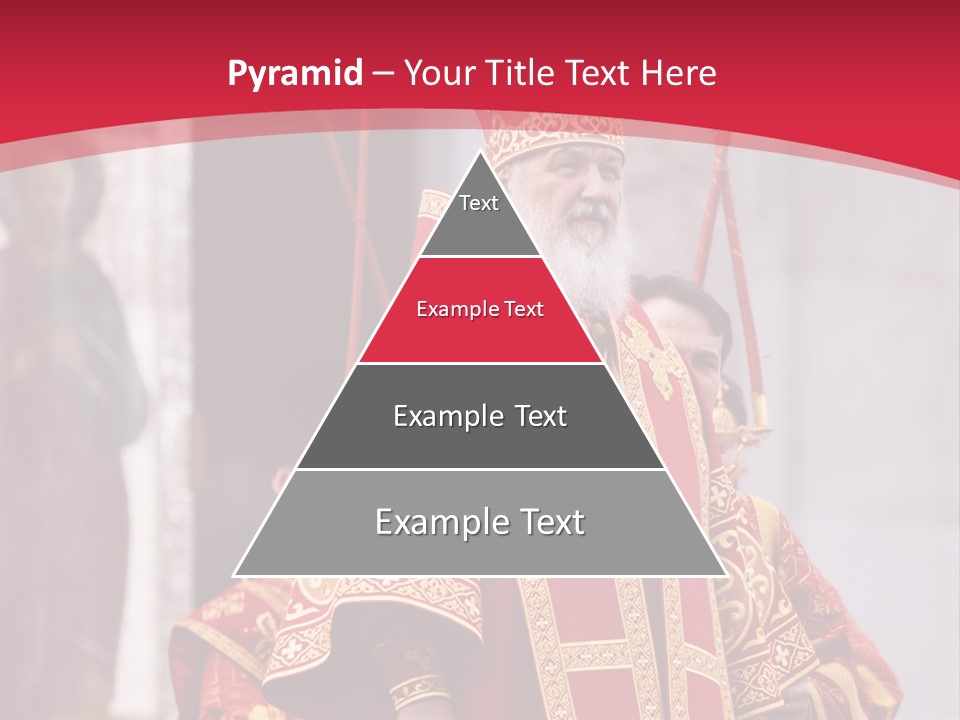 Pyramid – Your Title Text Here

Text

Example Text

Example Text

Example Text